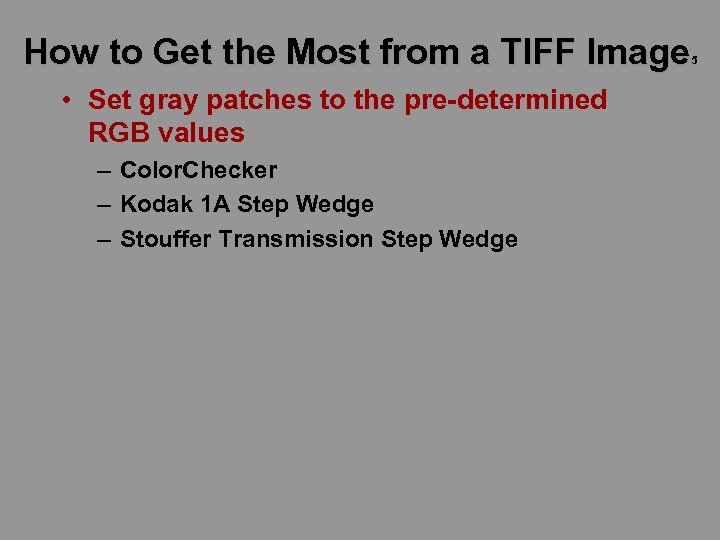 How to Get the Most from a TIFF Image 5

• Set gray patches to the pre-determined RGB values

– ColorChecker

– Kodak 1A Step Wedge

– Stouffer Transmission Step Wedge